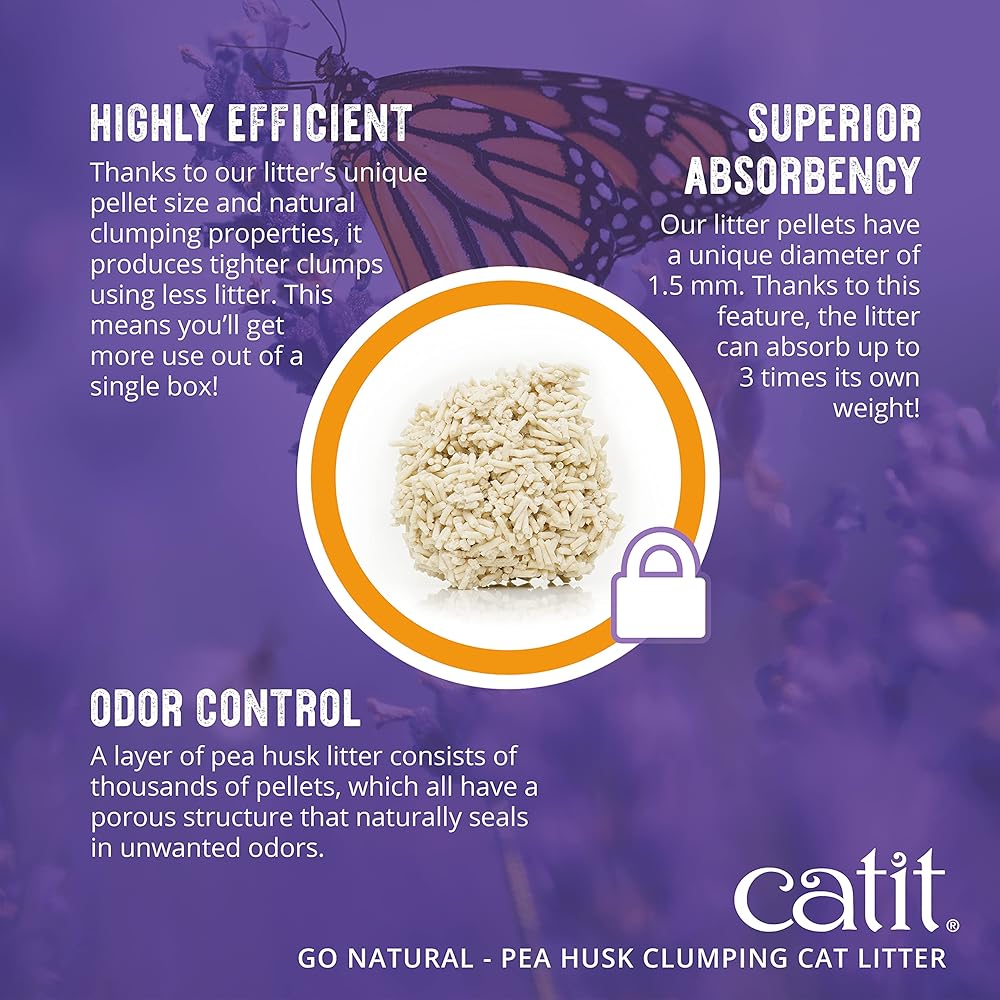 HIGHLY EFFICIENT
Thanks to our litter's unique pellet size and natural clumping properties, it produces tighter clumps using less litter. This means you'll get more use out of a single box!

SUPERIOR ABSORBENCY
Our litter pellets have a unique diameter of 1.5 mm. Thanks to this feature, the litter can absorb up to 3 times its own weight!

ODOR CONTROL
A layer of pea husk litter consists of thousands of pellets, which all have a porous structure that naturally seals in unwanted odors.

catit®
GO NATURAL - PEA HUSK CLUMPING CAT LITTER